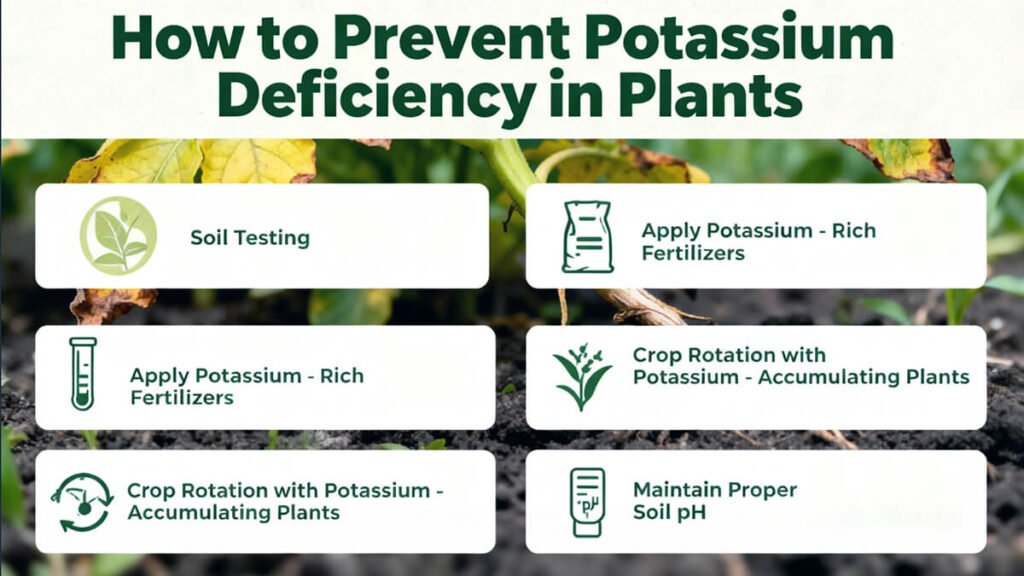 How to Prevent Potassium Deficiency in Plants

Soil Testing

Apply Potassium - Rich Fertilizers

Apply Potassium - Rich Fertilizers

Crop Rotation with Potassium - Accumulating Plants

Crop Rotation with Potassium - Accumulating Plants

pH

Maintain Proper Soil pH